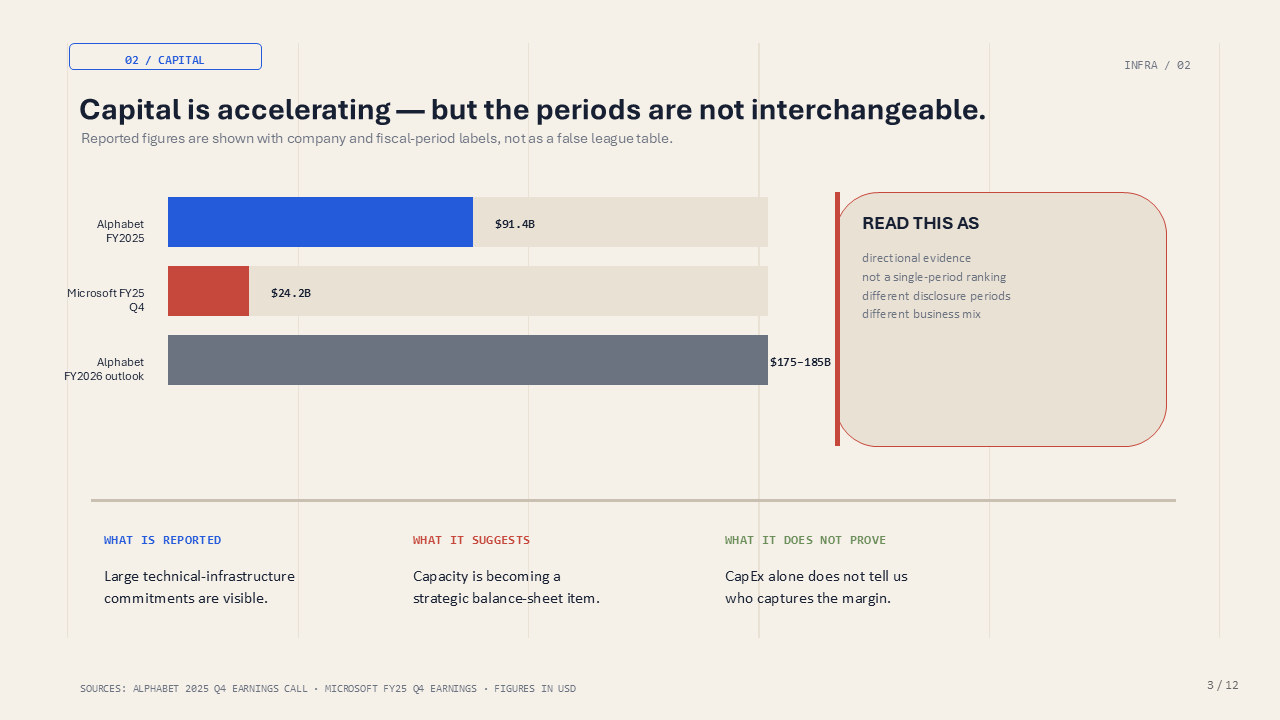 02 / CAPITAL

INFRA / 02

Capital is accelerating — but the periods are not interchangeable.

Reported figures are shown with company and fiscal-period labels, not as a false league table.

Alphabet FY2025 $91.4B

Microsoft FY25 Q4 $24.2B

Alphabet FY2026 outlook $175–185B

READ THIS AS

directional evidence
not a single-period ranking
different disclosure periods
different business mix

WHAT IS REPORTED

Large technical-infrastructure commitments are visible.

WHAT IT SUGGESTS

Capacity is becoming a strategic balance-sheet item.

WHAT IT DOES NOT PROVE

CapEx alone does not tell us who captures the margin.

SOURCES: ALPHABET 2025 Q4 EARNINGS CALL · MICROSOFT FY25 Q4 EARNINGS · FIGURES IN USD

3 / 12